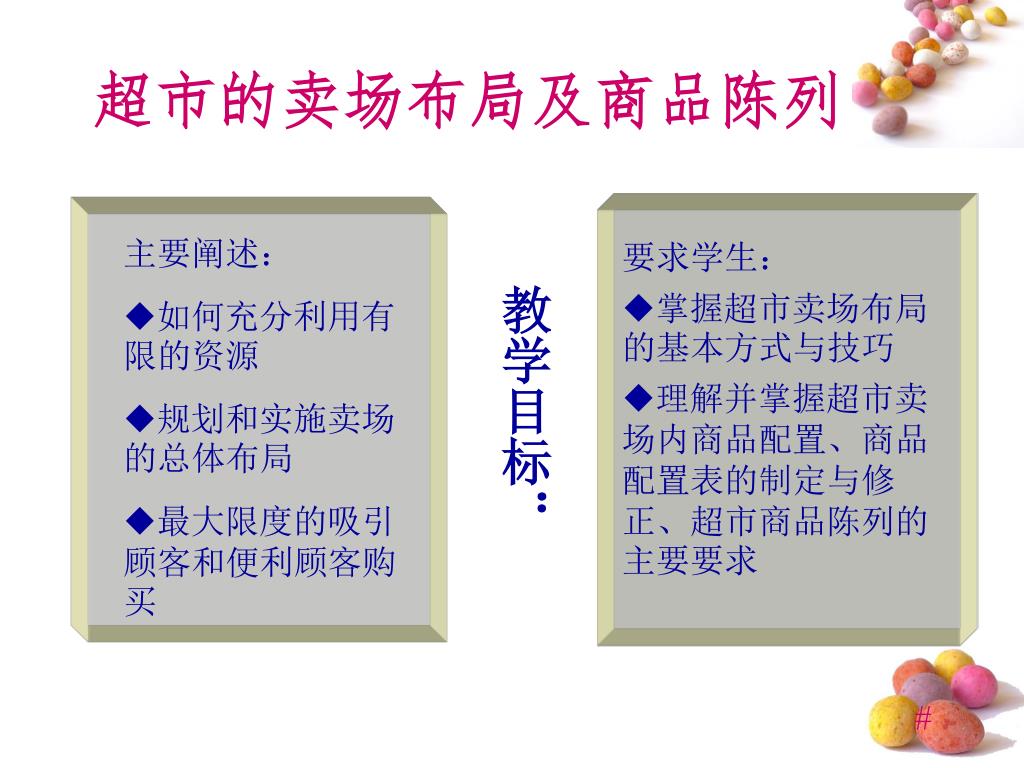 超市的卖场布局及商品陈列

主要阐述：

◆如何充分利用有限的资源

◆规划和实施卖场的总体布局

◆最大限度的吸引顾客和便利顾客购买

教学目标：

要求学生：

◆掌握超市卖场布局的基本方式与技巧

◆理解并掌握超市卖场内商品配置、商品配置表的制定与修正、超市商品陈列的主要要求

#